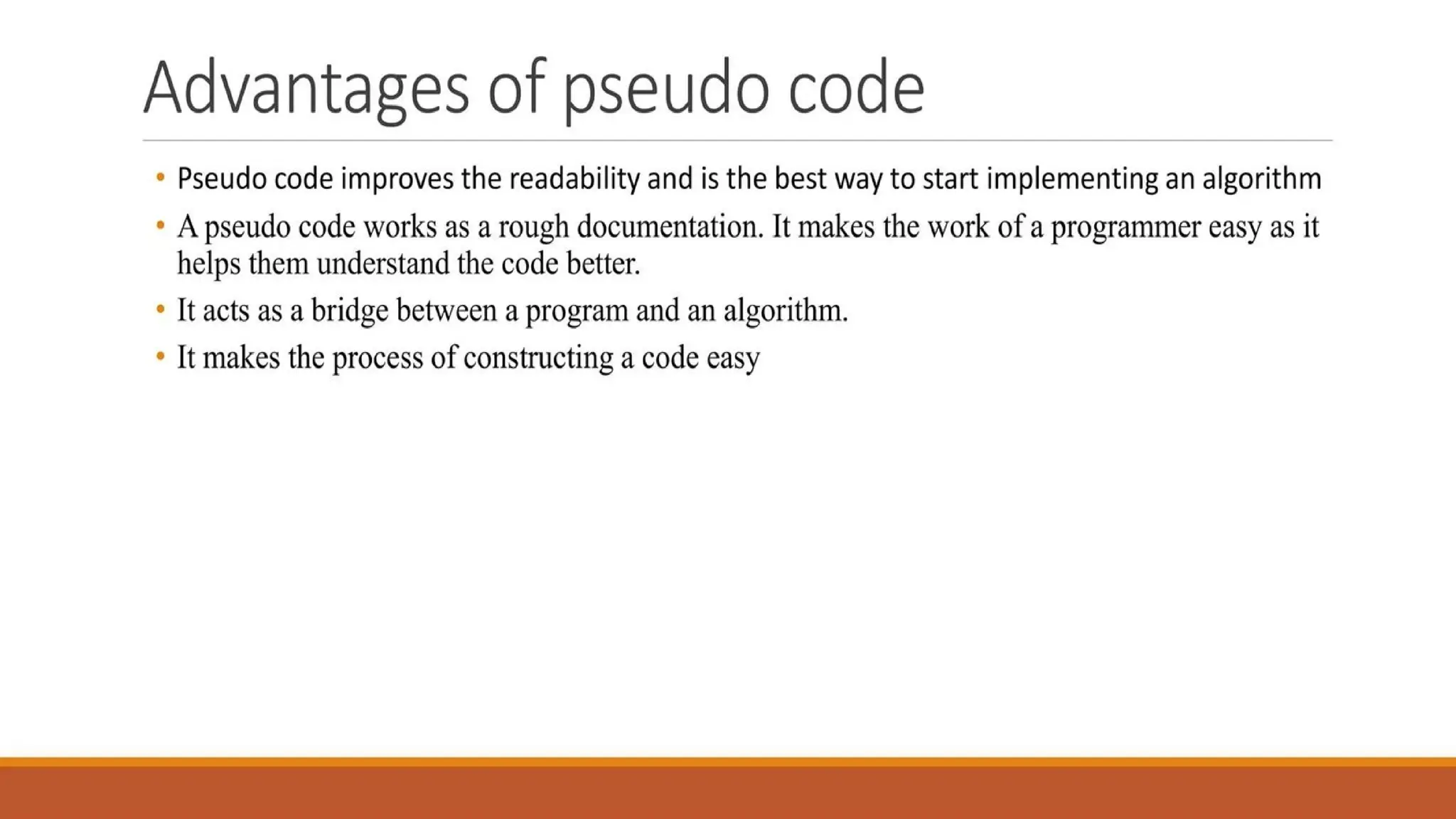 Advantages of pseudo code

• Pseudo code improves the readability and is the best way to start implementing an algorithm

• A pseudo code works as a rough documentation. It makes the work of a programmer easy as it helps them understand the code better.

• It acts as a bridge between a program and an algorithm.

• It makes the process of constructing a code easy